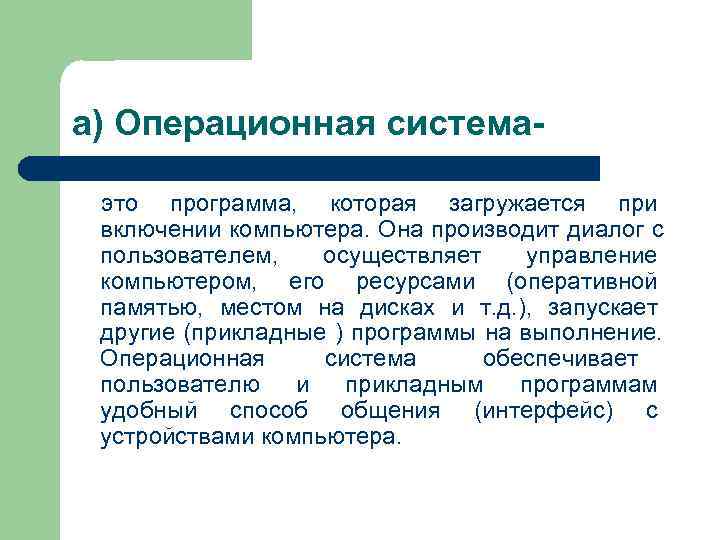 а) Операционная система-

это программа, которая загружается при включении компьютера. Она производит диалог с пользователем, осуществляет управление компьютером, его ресурсами (оперативной памятью, местом на дисках и т.д.), запускает другие (прикладные ) программы на выполнение. Операционная система обеспечивает пользователю и прикладным программам удобный способ общения (интерфейс) с устройствами компьютера.